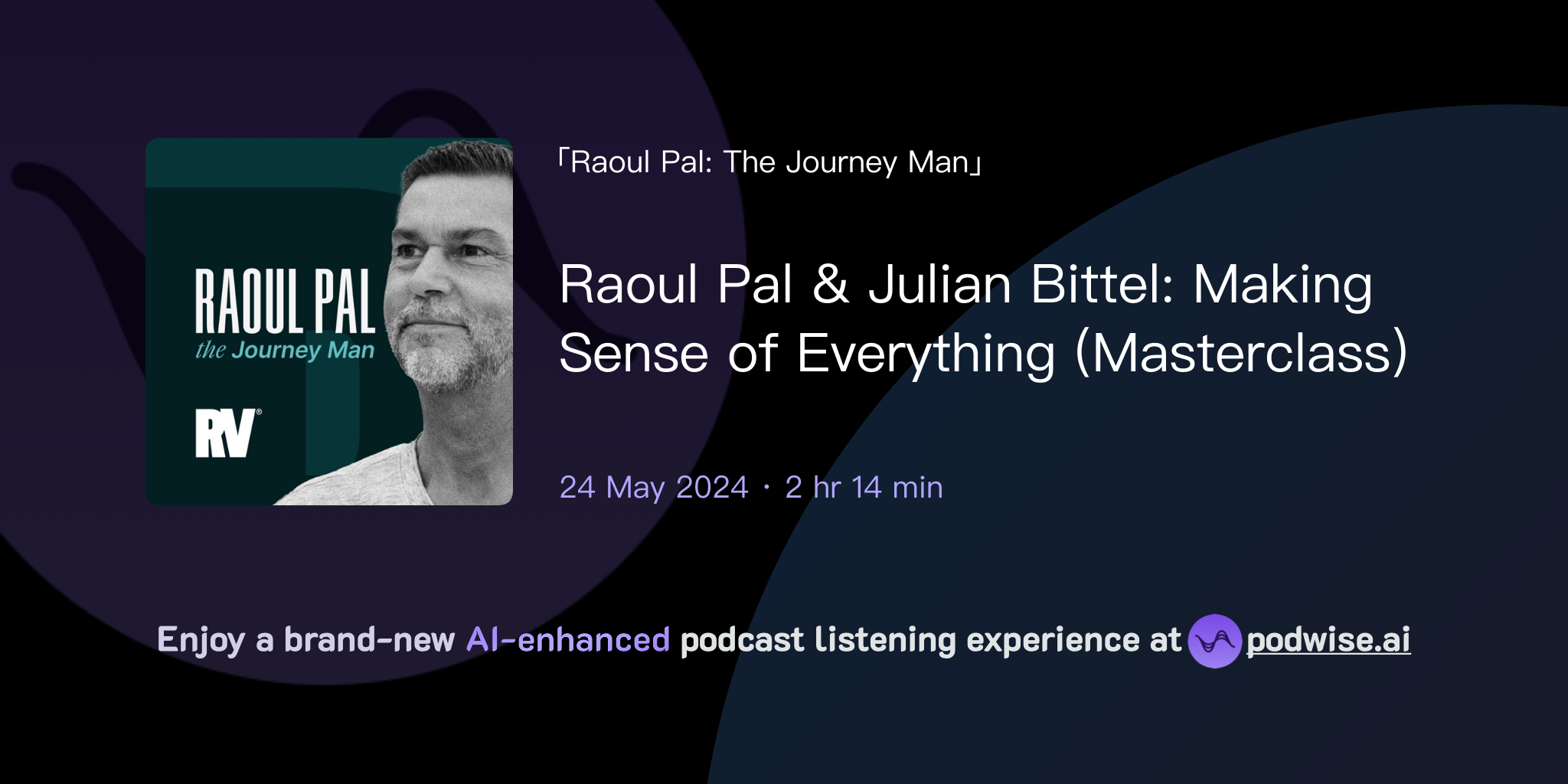 RAOUL PAL
the Journey Man
RV

「Raoul Pal: The Journey Man」

Raoul Pal & Julian Bittel: Making Sense of Everything (Masterclass)

24 May 2024 · 2 hr 14 min

Enjoy a brand-new AI-enhanced podcast listening experience at podwise.ai